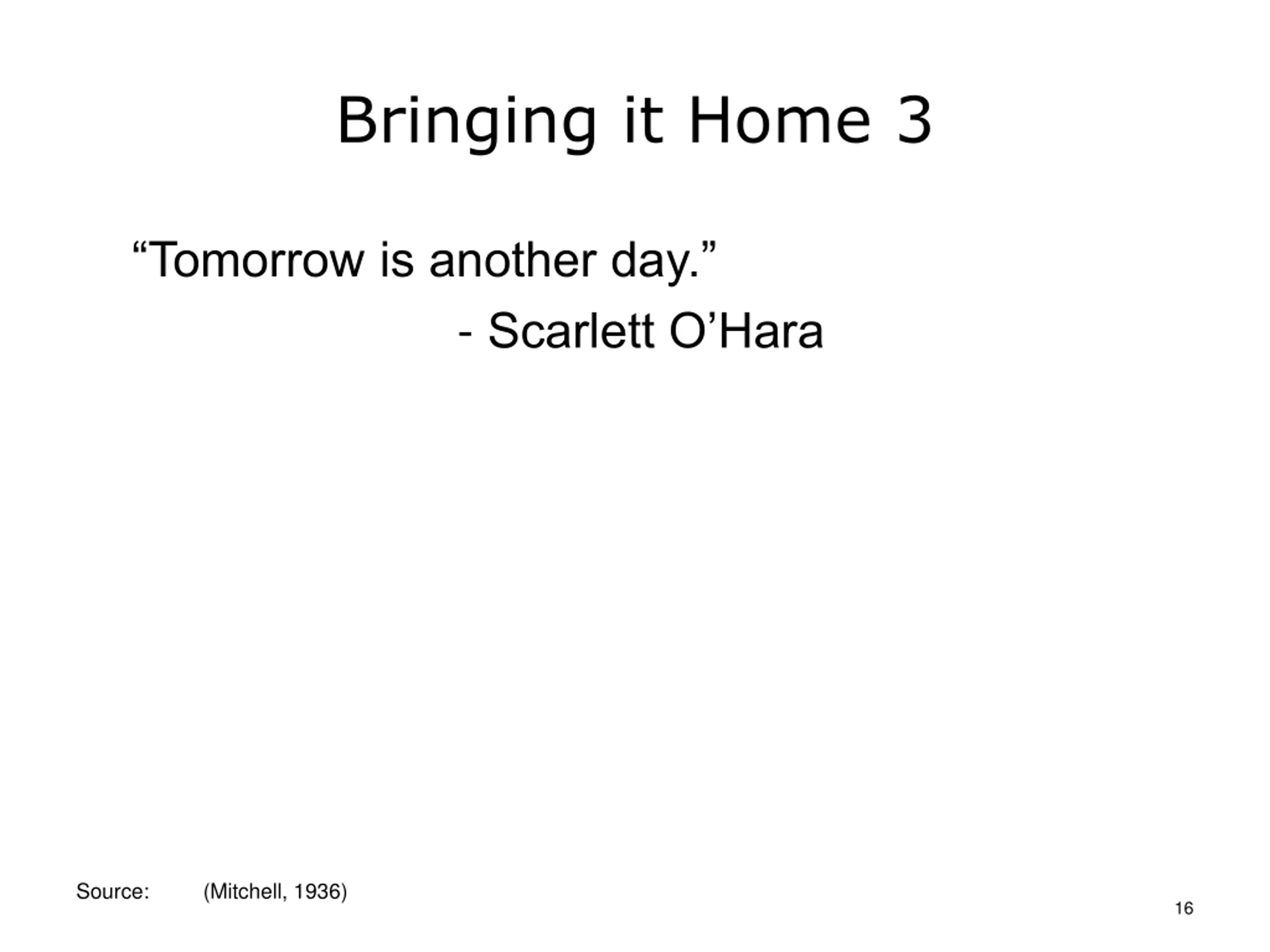 Bringing it Home 3

“Tomorrow is another day.”
- Scarlett O’Hara

Source: (Mitchell, 1936)

16